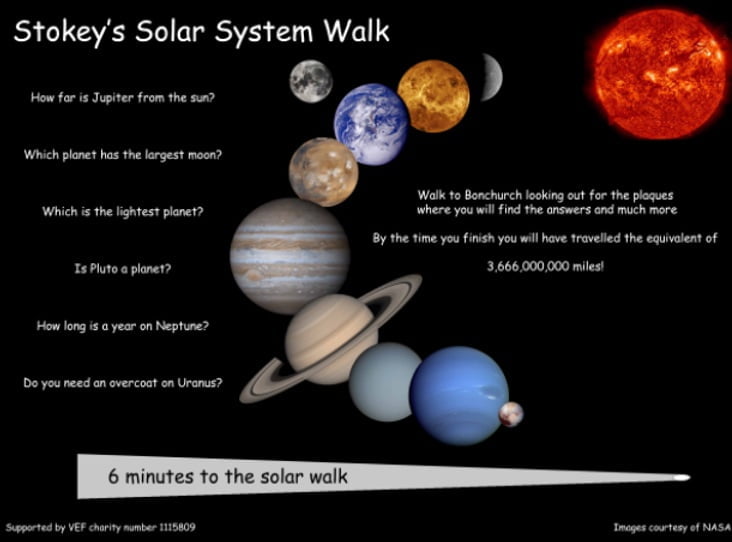 Stokey's Solar System Walk

How far is Jupiter from the sun?

Which planet has the largest moon?

Which is the lightest planet?

Is Pluto a planet?

How long is a year on Neptune?

Do you need an overcoat on Uranus?

Walk to Bonchurch looking out for the plaques where you will find the answers and much more

By the time you finish you will have travelled the equivalent of

3,666,000,000 miles!

6 minutes to the solar walk

Supported by VEF charity number 1115809

Images courtesy of NASA